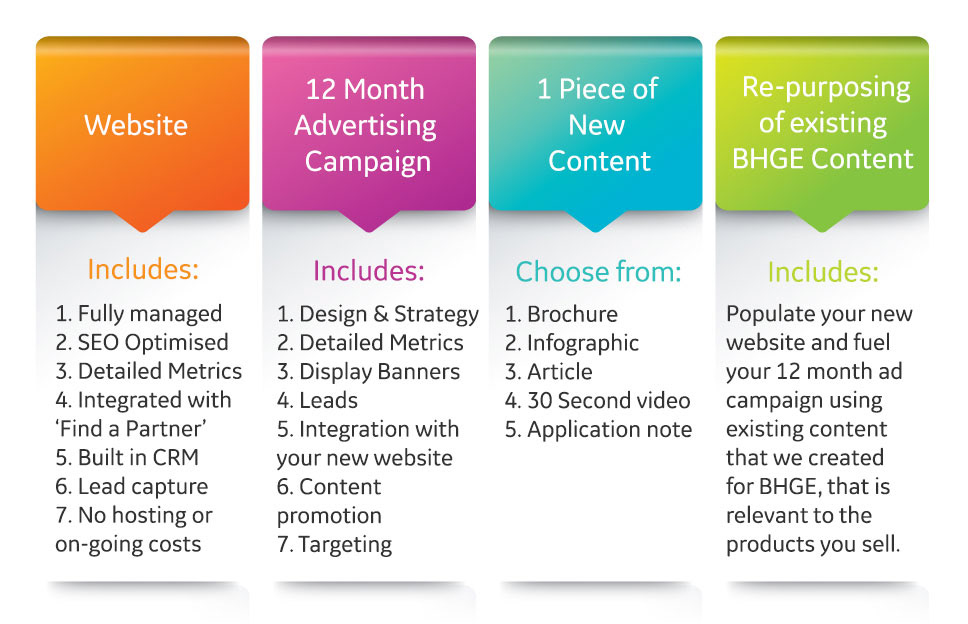 Website

Includes:

1. Fully managed
2. SEO Optimised
3. Detailed Metrics
4. Integrated with 'Find a Partner'
5. Built in CRM
6. Lead capture
7. No hosting or on-going costs

12 Month Advertising Campaign

Includes:

1. Design & Strategy
2. Detailed Metrics
3. Display Banners
4. Leads
5. Integration with your new website
6. Content promotion
7. Targeting

1 Piece of New Content

Choose from:

1. Brochure
2. Infographic
3. Article
4. 30 Second video
5. Application note

Re-purposing of existing BHGE Content

Includes:

Populate your new website and fuel your 12 month ad campaign using existing content that we created for BHGE, that is relevant to the products you sell.